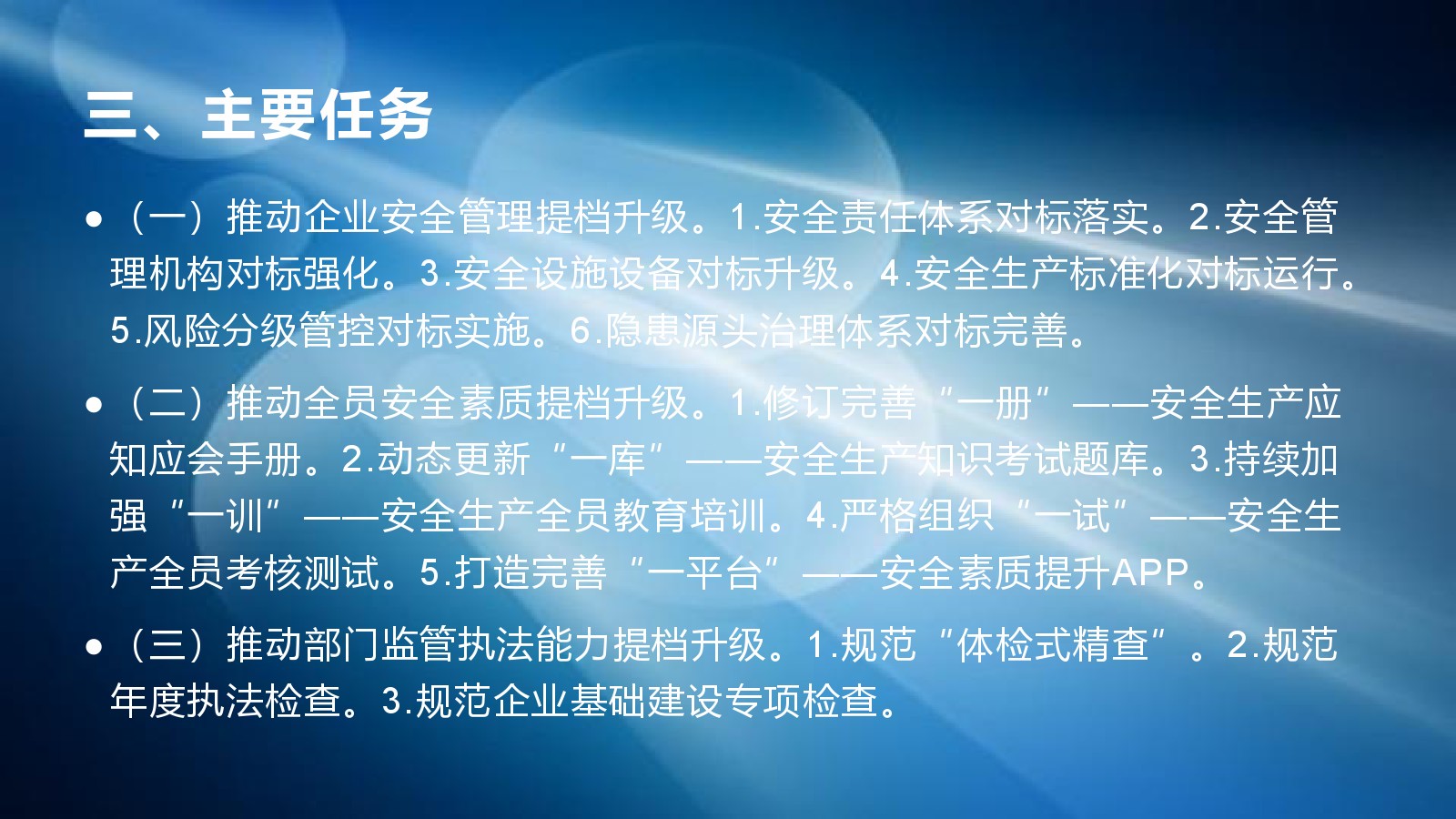 三、主要任务

• （一）推动企业安全管理提档升级。1.安全责任体系对标落实。2.安全管理机构对标强化。3.安全设施设备对标升级。4.安全生产标准化对标运行。5.风险分级管控对标实施。6.隐患源头治理体系对标完善。

• （二）推动全员安全素质提档升级。1.修订完善“一册”——安全生产应知应会手册。2.动态更新“一库”——安全生产知识考试题库。3.持续加强“一训”——安全生产全员教育培训。4.严格组织“一试”——安全生产全员考核测试。5.打造完善“一平台”——安全素质提升APP。

• （三）推动部门监管执法能力提档升级。1.规范“体检式精查”。2.规范年度执法检查。3.规范企业基础建设专项检查。